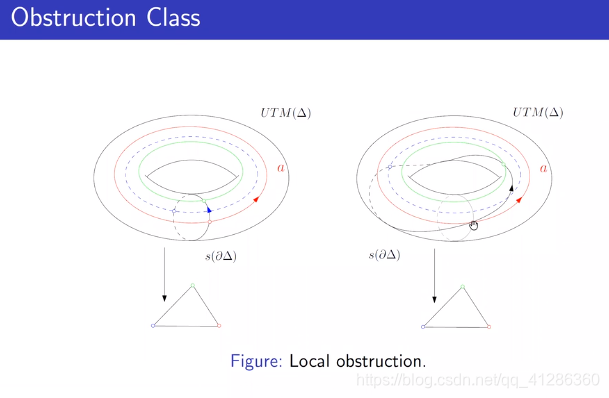 Obstruction Class

$UTM(\Delta)$

$a$

$s(\partial\Delta)$

$UTM(\Delta)$

$a$

$s(\partial\Delta)$

Figure: Local obstruction.

https://blog.csdn.net/qq_41286360